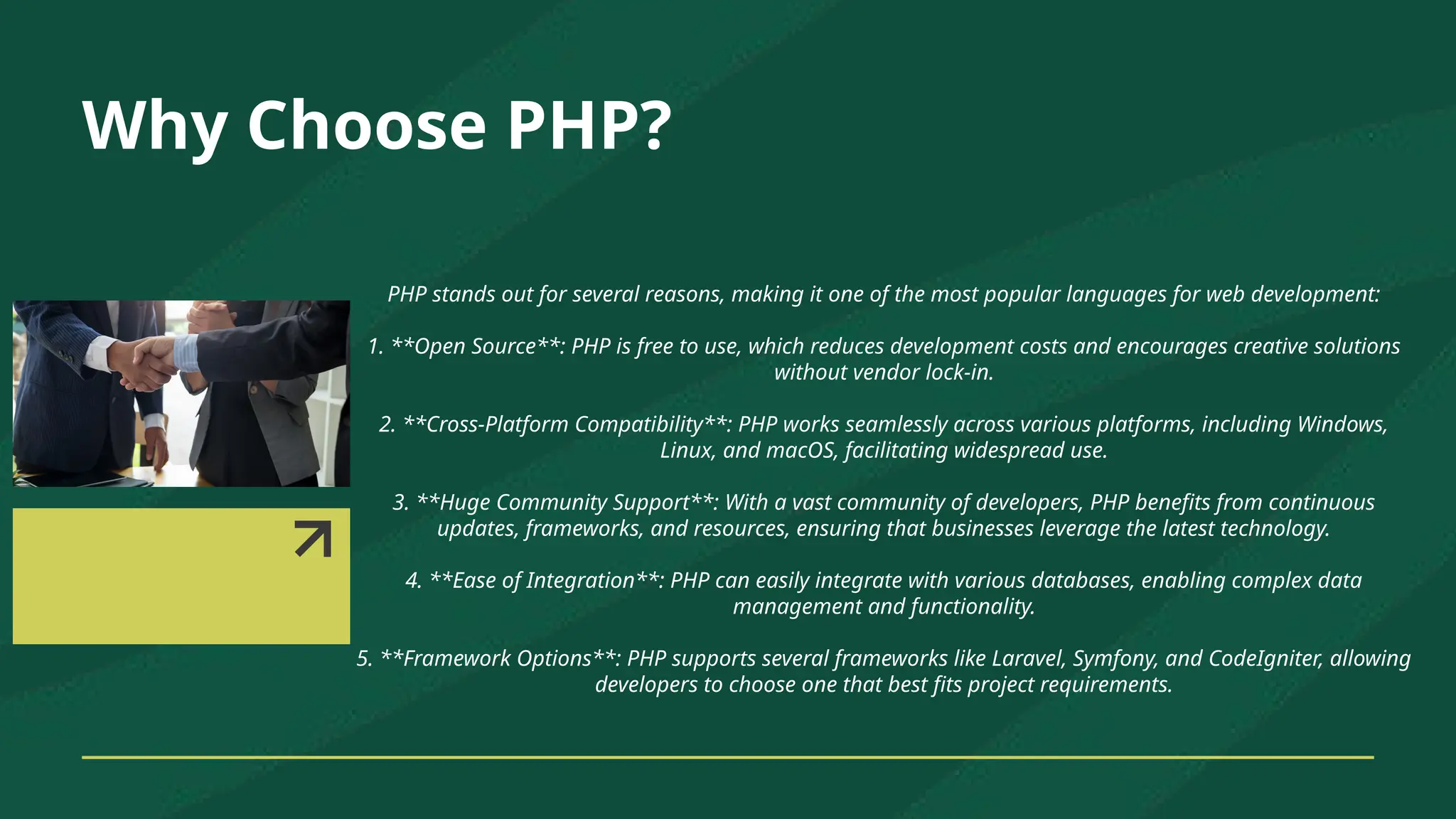 Why Choose PHP?

PHP stands out for several reasons, making it one of the most popular languages for web development:

1. **Open Source**: PHP is free to use, which reduces development costs and encourages creative solutions without vendor lock-in.

2. **Cross-Platform Compatibility**: PHP works seamlessly across various platforms, including Windows, Linux, and macOS, facilitating widespread use.

3. **Huge Community Support**: With a vast community of developers, PHP benefits from continuous updates, frameworks, and resources, ensuring that businesses leverage the latest technology.

4. **Ease of Integration**: PHP can easily integrate with various databases, enabling complex data management and functionality.

5. **Framework Options**: PHP supports several frameworks like Laravel, Symfony, and CodeIgniter, allowing developers to choose one that best fits project requirements.